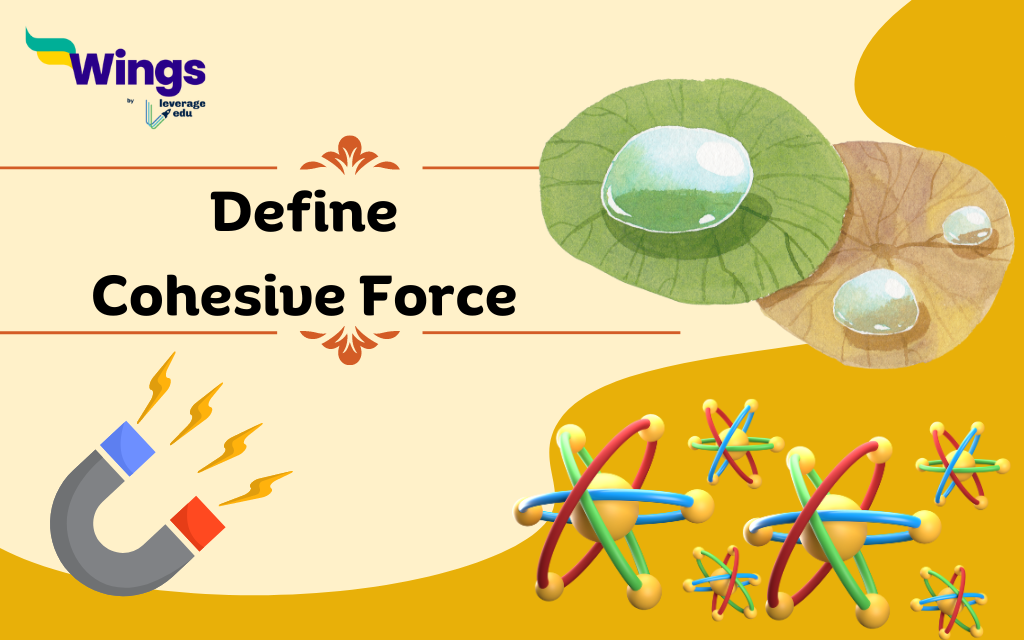 Wings
by leverage edu

Define
Cohesive Force